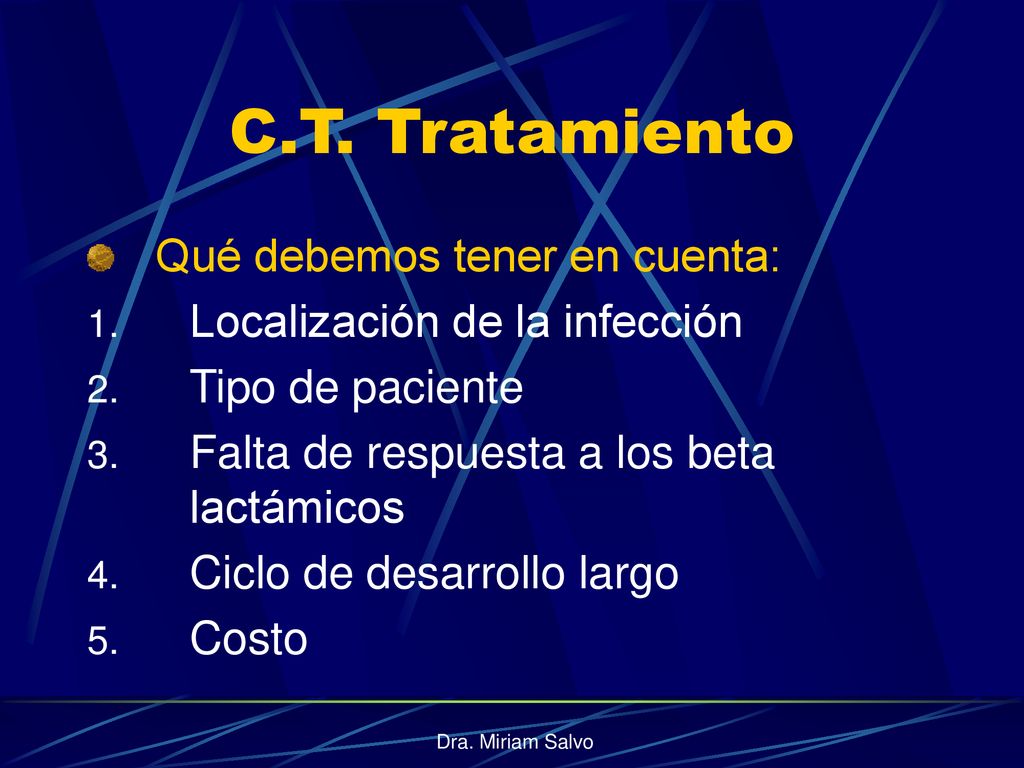 C.T. Tratamiento

Qué debemos tener en cuenta:

1. Localización de la infección
2. Tipo de paciente
3. Falta de respuesta a los beta lactámicos
4. Ciclo de desarrollo largo
5. Costo

Dra. Miriam Salvo